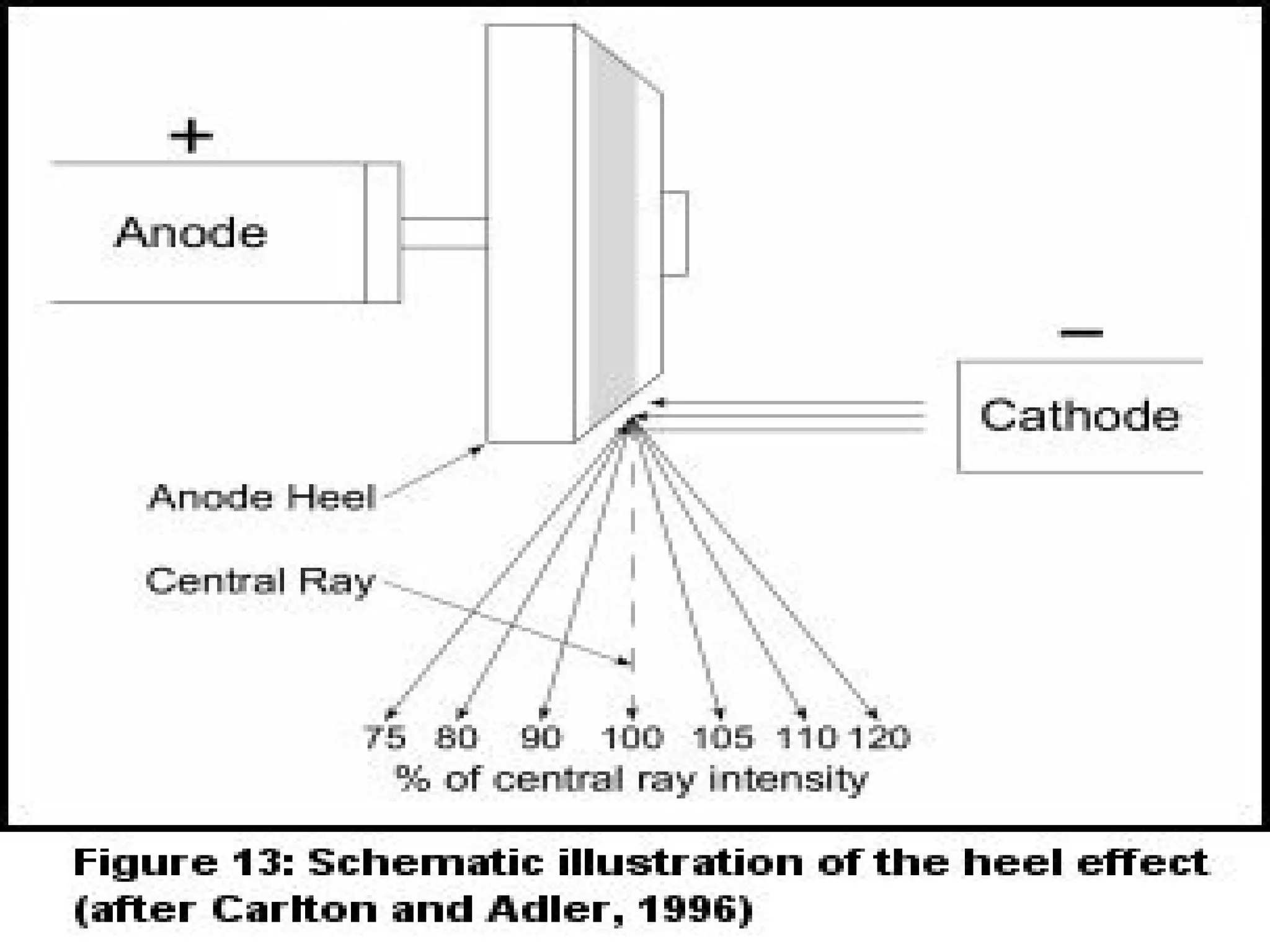 +

Anode

−

Cathode

Anode Heel

Central Ray

75 80 90 100 105 110 120

% of central ray intensity

Figure 13: Schematic illustration of the heel effect (after Carlton and Adler, 1996)